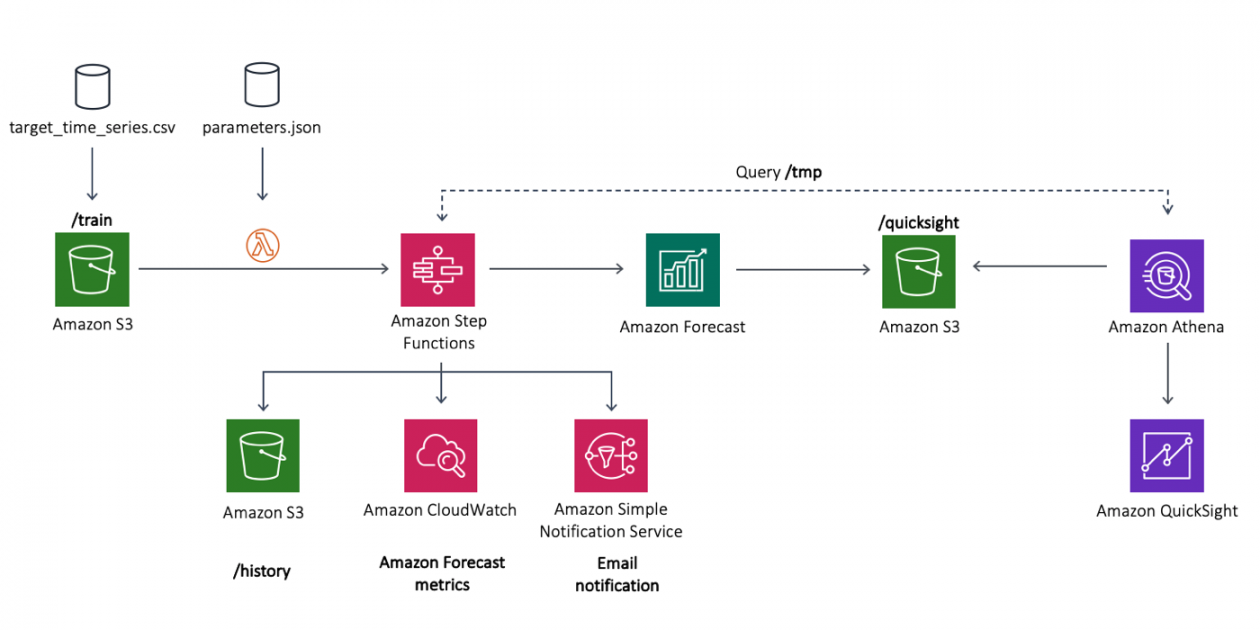 target_time_series.csv

parameters.json

Query /tmp

/train

Amazon S3

Amazon Step Functions

Amazon Forecast

/quicksight

Amazon S3

Amazon Athena

Amazon S3

/history

Amazon CloudWatch

Amazon Forecast metrics

Amazon Simple Notification Service

Email notification

Amazon QuickSight